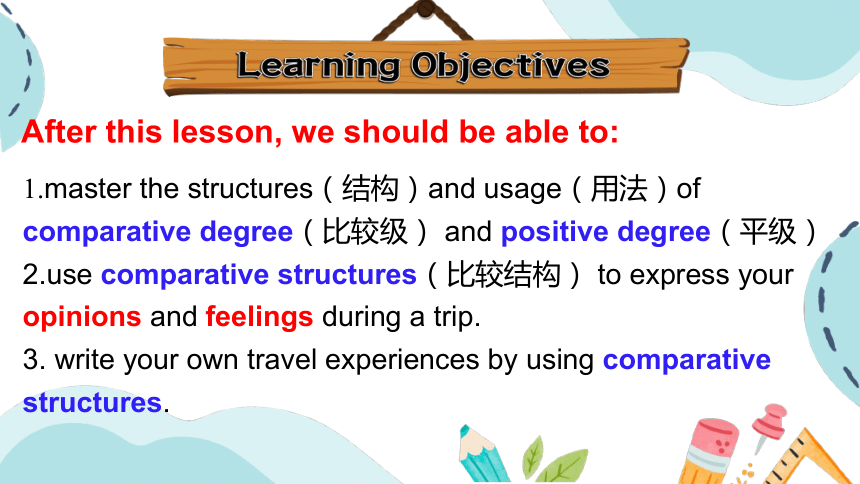 Learning Objectives

After this lesson, we should be able to:

1.master the structures（结构）and usage（用法）of comparative degree（比较级） and positive degree（平级）
2.use comparative structures（比较结构） to express your opinions and feelings during a trip.
3. write your own travel experiences by using comparative structures.